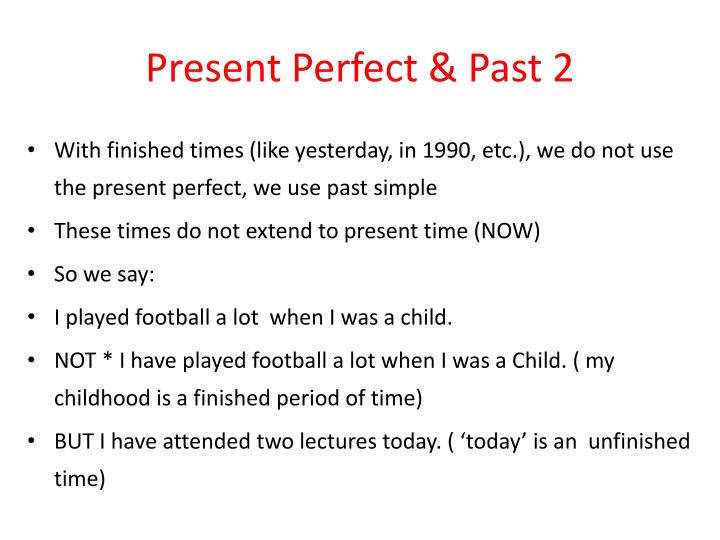 Present Perfect & Past 2

• With finished times (like yesterday, in 1990, etc.), we do not use the present perfect, we use past simple
• These times do not extend to present time (NOW)
• So we say:
• I played football a lot when I was a child.
• NOT * I have played football a lot when I was a Child. ( my childhood is a finished period of time)
• BUT I have attended two lectures today. ( ‘today’ is an unfinished time)